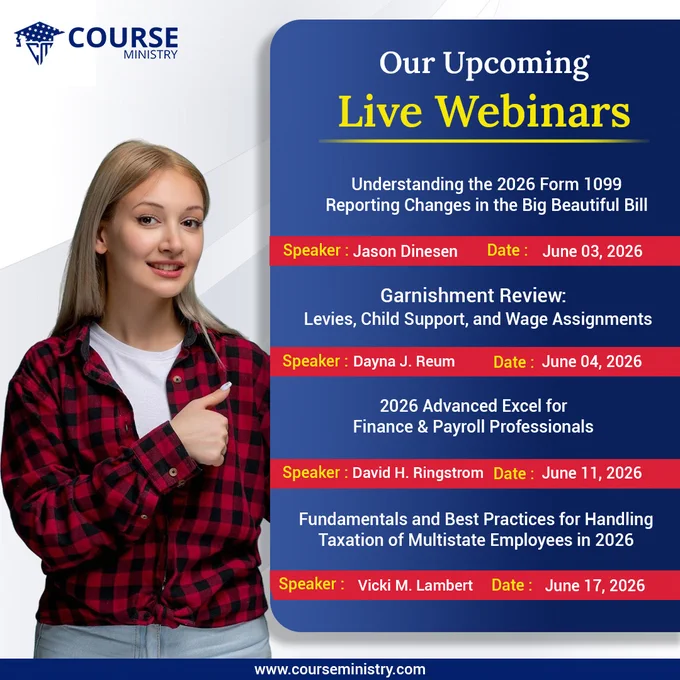 COURSE MINISTRY

Our Upcoming
Live Webinars

Understanding the 2026 Form 1099 Reporting Changes in the Big Beautiful Bill

Speaker : Jason Dinesen Date : June 03, 2026

Garnishment Review: Levies, Child Support, and Wage Assignments

Speaker : Dayna J. Reum Date : June 04, 2026

2026 Advanced Excel for Finance & Payroll Professionals

Speaker : David H. Ringstrom Date : June 11, 2026

Fundamentals and Best Practices for Handling Taxation of Multistate Employees in 2026

Speaker : Vicki M. Lambert Date : June 17, 2026

www.courseministry.com